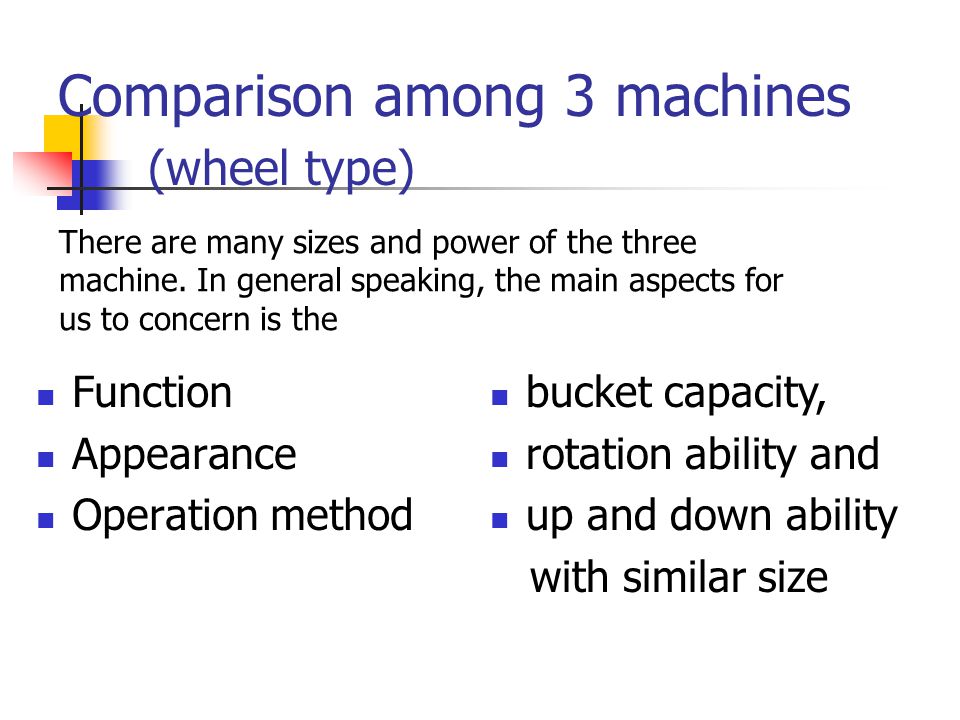 Comparison among 3 machines
(wheel type)

There are many sizes and power of the three machine. In general speaking, the main aspects for us to concern is the

- Function
- Appearance
- Operation method

- bucket capacity,
- rotation ability and
- up and down ability with similar size